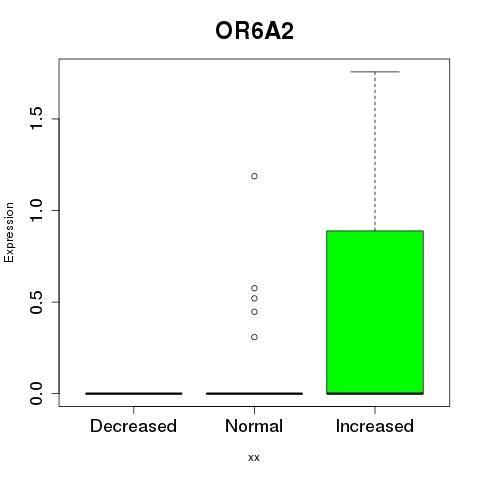 OR6A2

Expression

1.5
1.0
0.5
0.0

Decreased
Normal
Increased

xx